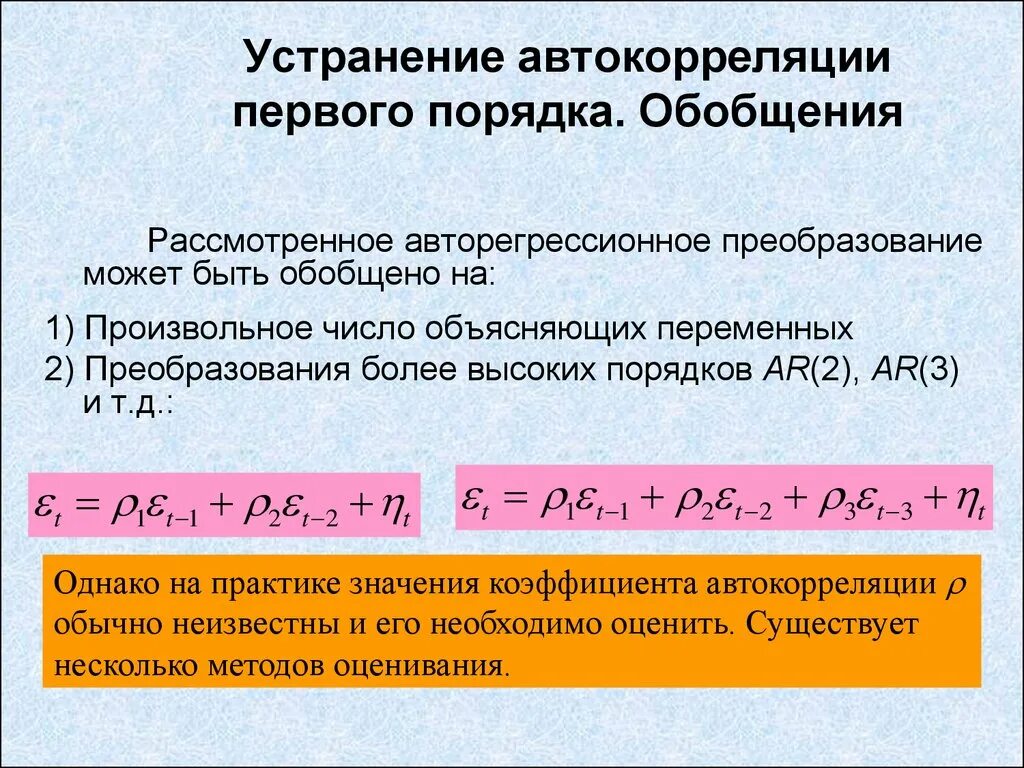 Устранение автокорреляции первого порядка. Обобщения

Рассмотренное авторегрессионное преобразование может быть обобщено на:

1) Произвольное число объясняющих переменных

2) Преобразования более высоких порядков $AR(2)$, $AR(3)$ и т.д.:

$\varepsilon_t = \rho_1\varepsilon_{t-1} + \rho_2\varepsilon_{t-2} + \eta_t$

$\varepsilon_t = \rho_1\varepsilon_{t-1} + \rho_2\varepsilon_{t-2} + \rho_3\varepsilon_{t-3} + \eta_t$

Однако на практике значения коэффициента автокорреляции $\rho$ обычно неизвестны и его необходимо оценить. Существует несколько методов оценивания.